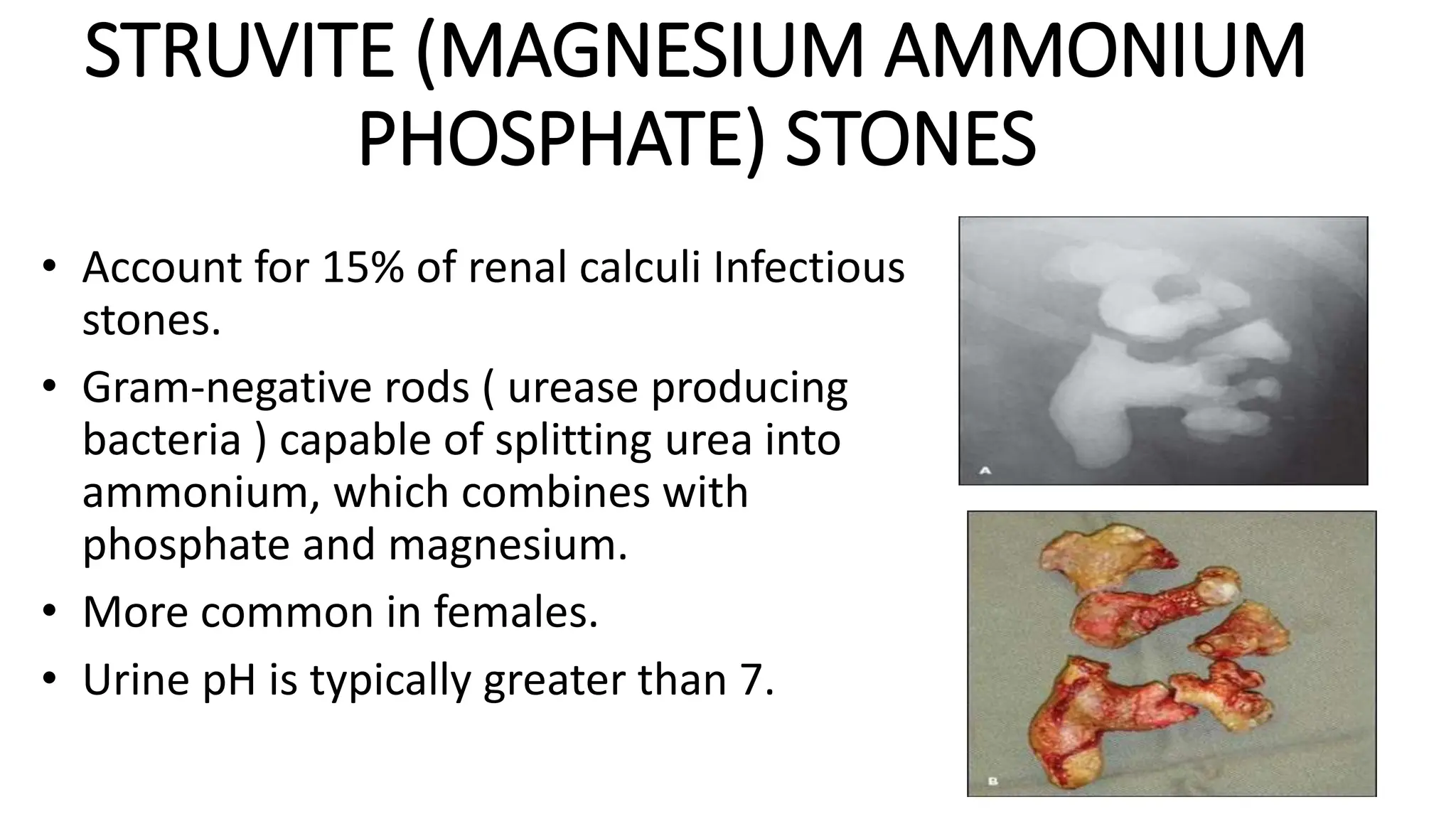 STRUVITE (MAGNESIUM AMMONIUM PHOSPHATE) STONES

• Account for 15% of renal calculi Infectious stones.
• Gram-negative rods ( urease producing bacteria ) capable of splitting urea into ammonium, which combines with phosphate and magnesium.
• More common in females.
• Urine pH is typically greater than 7.

A

B